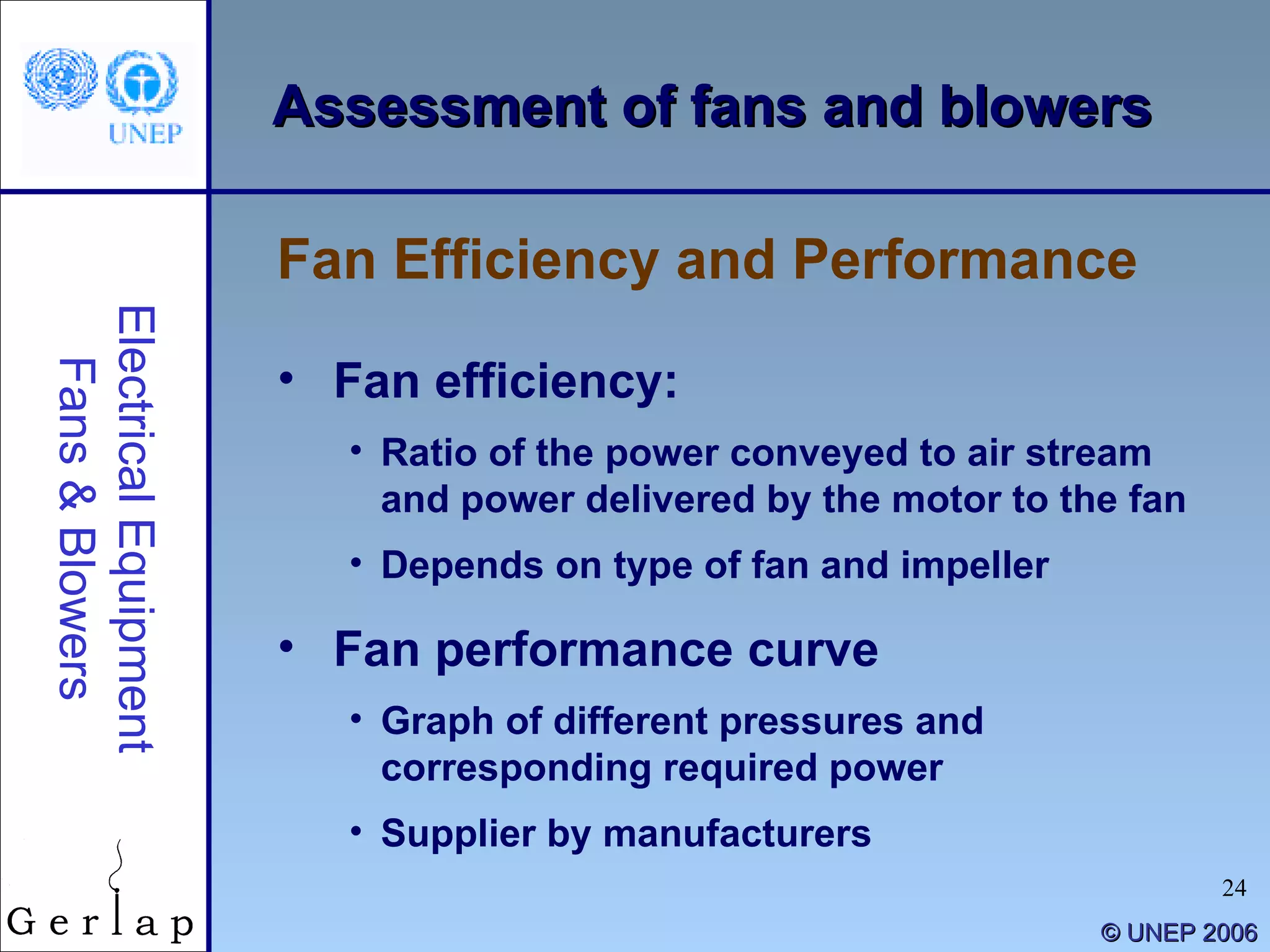 UNEP

Assessment of fans and blowers

Electrical Equipment
Fans & Blowers

Fan Efficiency and Performance

• Fan efficiency:
  • Ratio of the power conveyed to air stream and power delivered by the motor to the fan
  • Depends on type of fan and impeller

• Fan performance curve
  • Graph of different pressures and corresponding required power
  • Supplier by manufacturers

Gerlap

24

© UNEP 2006